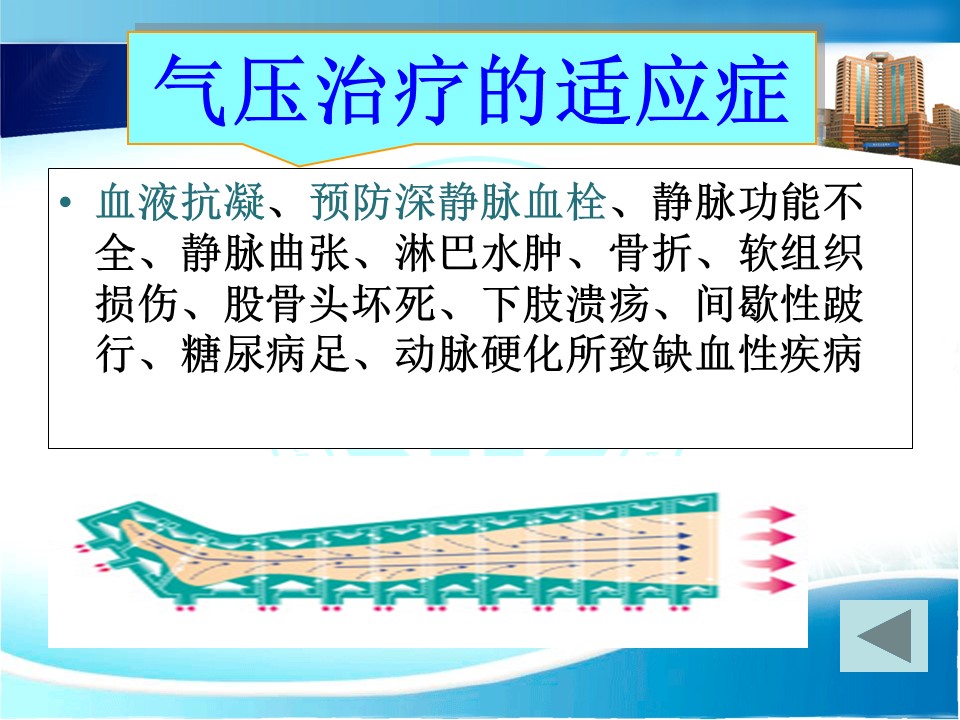 气压治疗的适应症

• 血液抗凝、预防深静脉血栓、静脉功能不全、静脉曲张、淋巴水肿、骨折、软组织损伤、股骨头坏死、下肢溃疡、间歇性跛行、糖尿病足、动脉硬化所致缺血性疾病